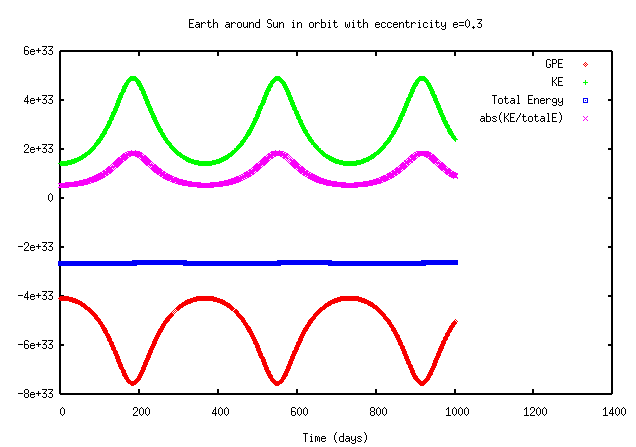 Earth around Sun in orbit with eccentricity e=0.3

GPE
KE
Total Energy
abs(KE/totalE)

6e+33
4e+33
2e+33
0
-2e+33
-4e+33
-6e+33
-8e+33

0
200
400
600
800
1000
1200
1400

Time (days)